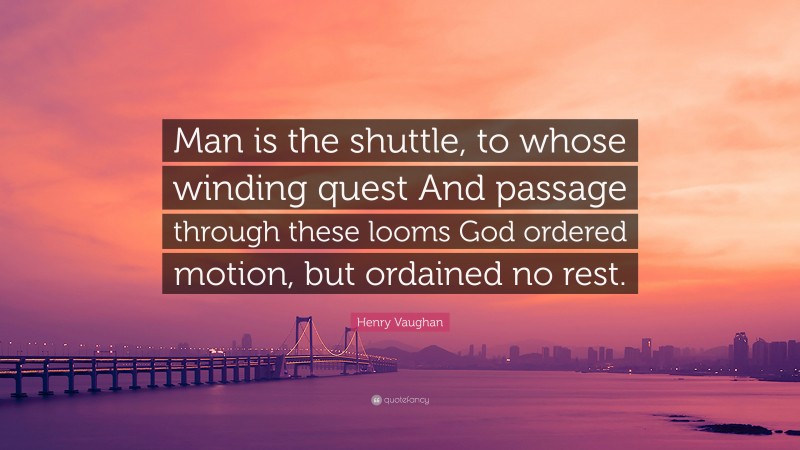 Man is the shuttle, to whose winding quest And passage through these looms God ordered motion, but ordained no rest.

Henry Vaughan

quotefancy